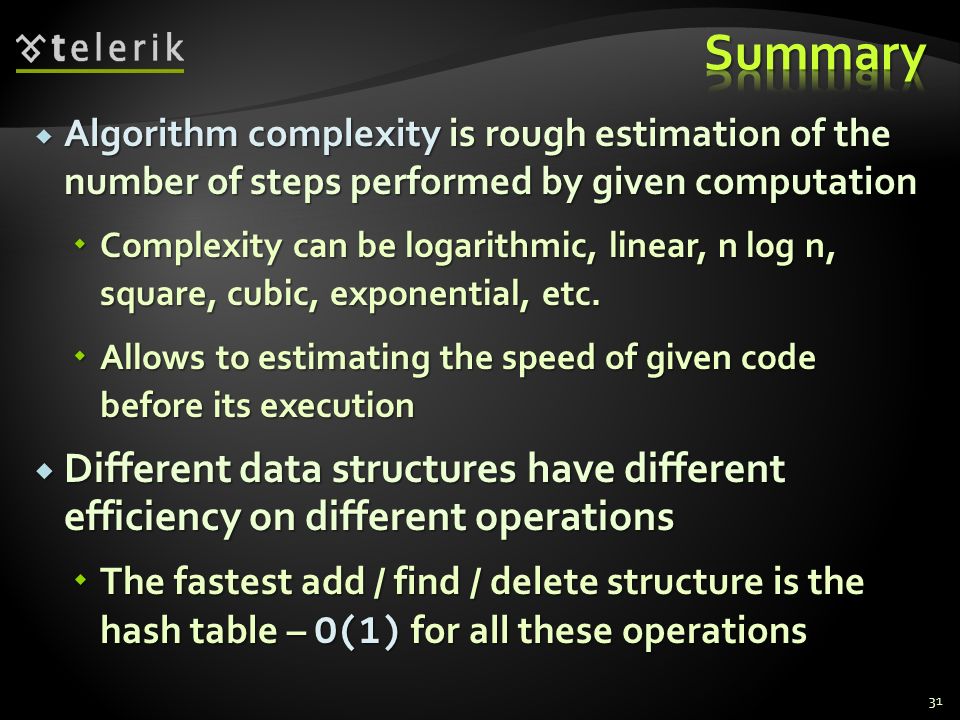 telerik

Summary

Algorithm complexity is rough estimation of the number of steps performed by given computation

Complexity can be logarithmic, linear, n log n, square, cubic, exponential, etc.

Allows to estimating the speed of given code before its execution

Different data structures have different efficiency on different operations

The fastest add / find / delete structure is the hash table – O(1) for all these operations

31